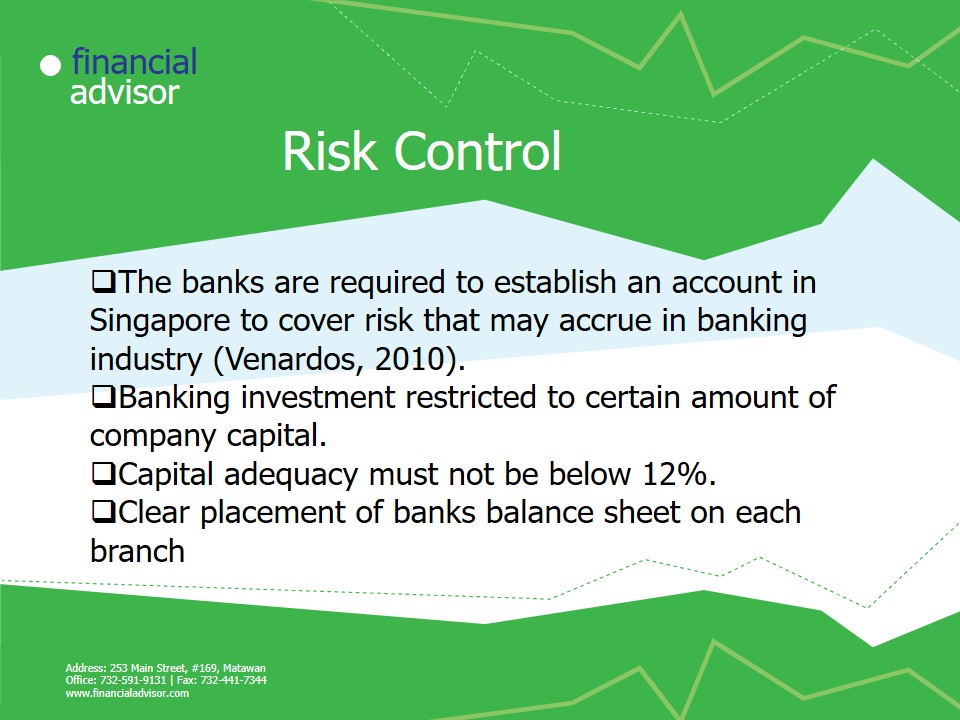 financial advisor

Risk Control

❑The banks are required to establish an account in Singapore to cover risk that may accrue in banking industry (Venardos, 2010).
❑Banking investment restricted to certain amount of company capital.
❑Capital adequacy must not be below 12%.
❑Clear placement of banks balance sheet on each branch

Address: 253 Main Street, #169, Matawan
Office: 732-591-9131 | Fax: 732-441-7344
www.financialadvisor.com